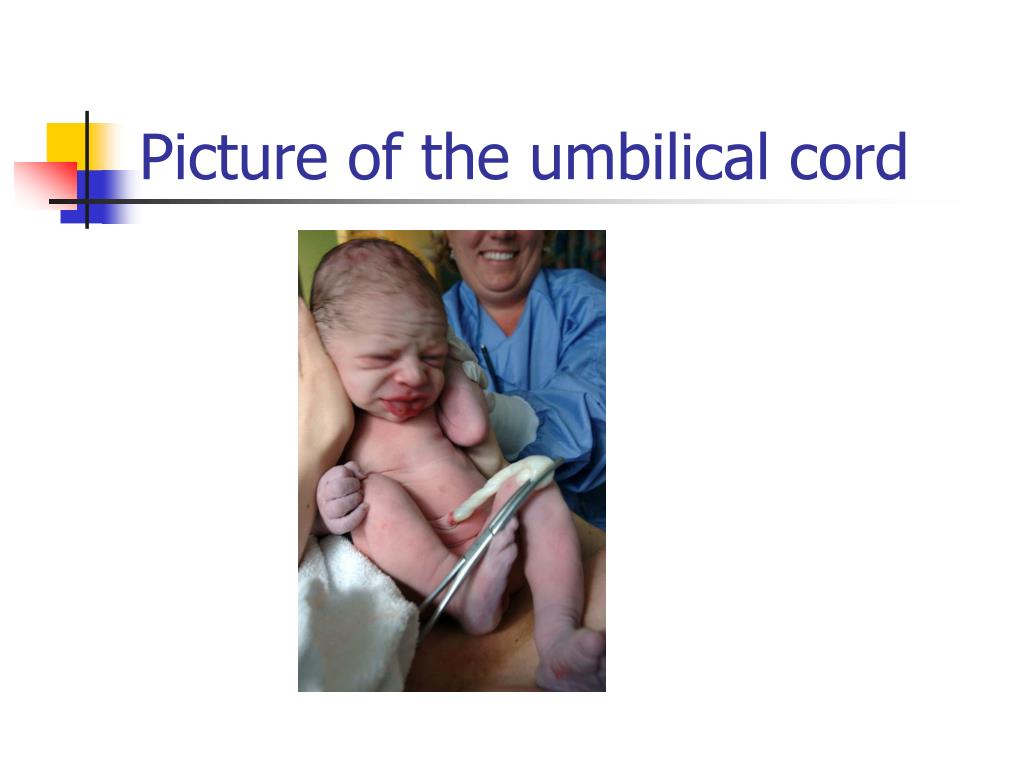 Picture of the umbilical cord